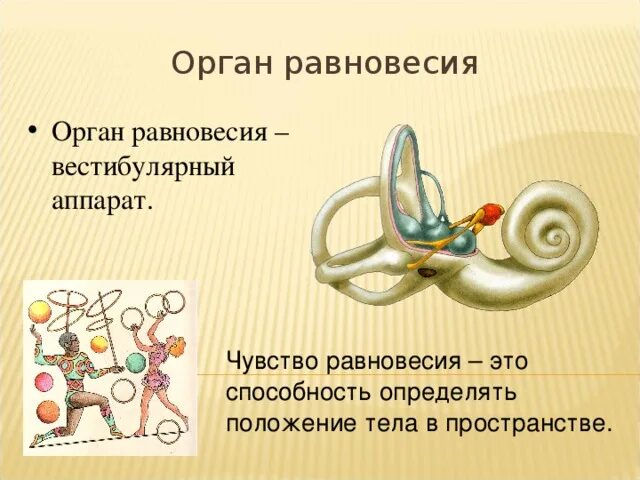 Орган равновесия

• Орган равновесия – вестибулярный аппарат.

Чувство равновесия – это способность определять положение тела в пространстве.